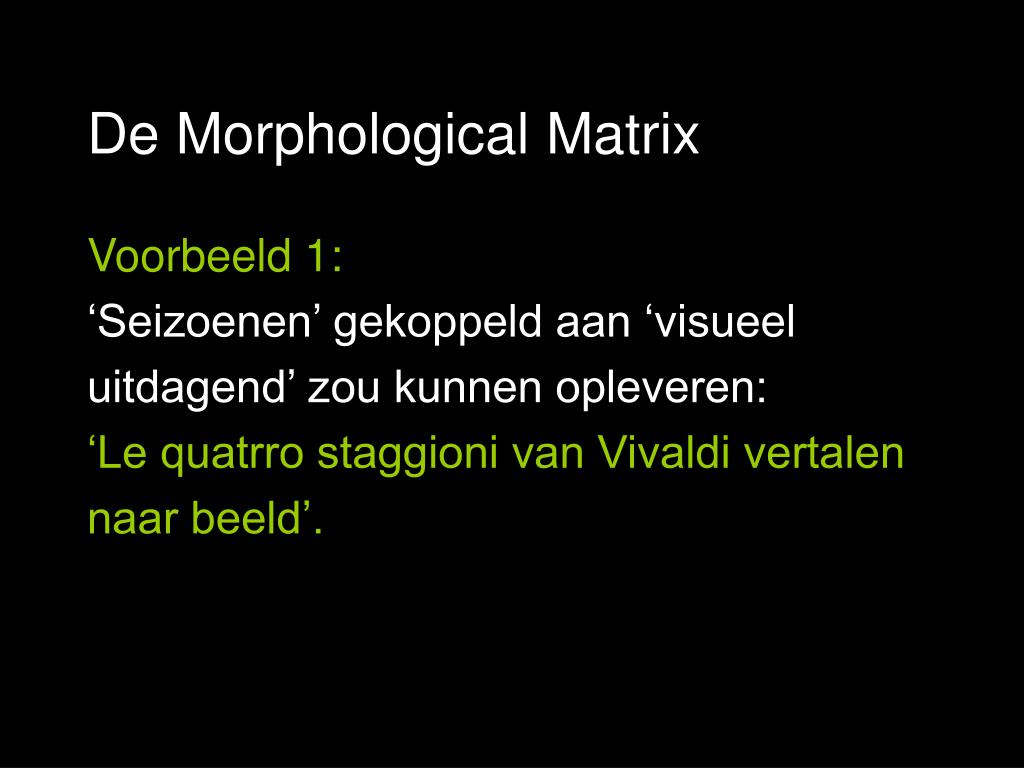 De Morphological Matrix

Voorbeeld 1:
‘Seizoenen’ gekoppeld aan ‘visueel uitdagend’ zou kunnen opleveren:
‘Le quatrro staggioni van Vivaldi vertalen naar beeld’.